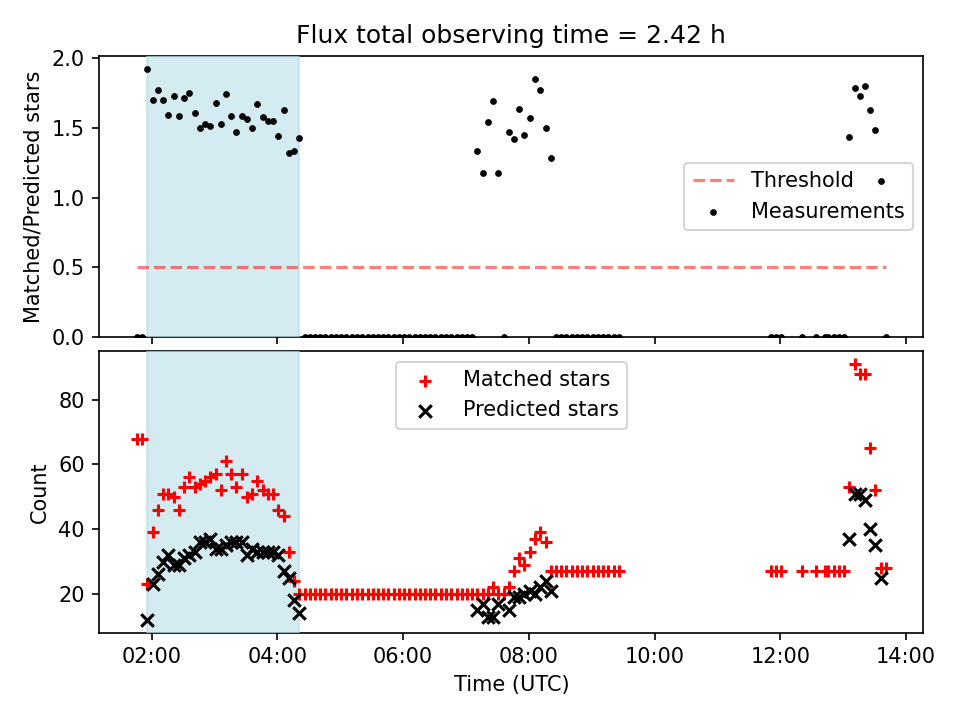 Flux total observing time = 2.42 h

Matched/Predicted stars

2.0
1.5
1.0
0.5
0.0

Threshold
Measurements

Count

80
60
40
20

Matched stars
Predicted stars

02:00 04:00 06:00 08:00 10:00 12:00 14:00

Time (UTC)